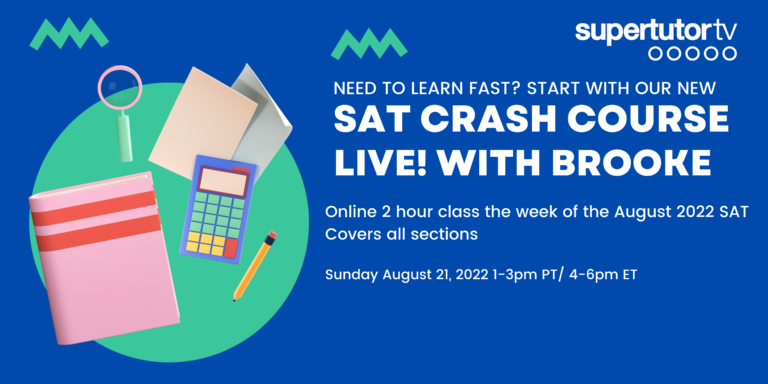 supertutortv

NEED TO LEARN FAST? START WITH OUR NEW
SAT CRASH COURSE LIVE! WITH BROOKE

Online 2 hour class the week of the August 2022 SAT
Covers all sections

Sunday August 21, 2022 1-3pm PT/ 4-6pm ET